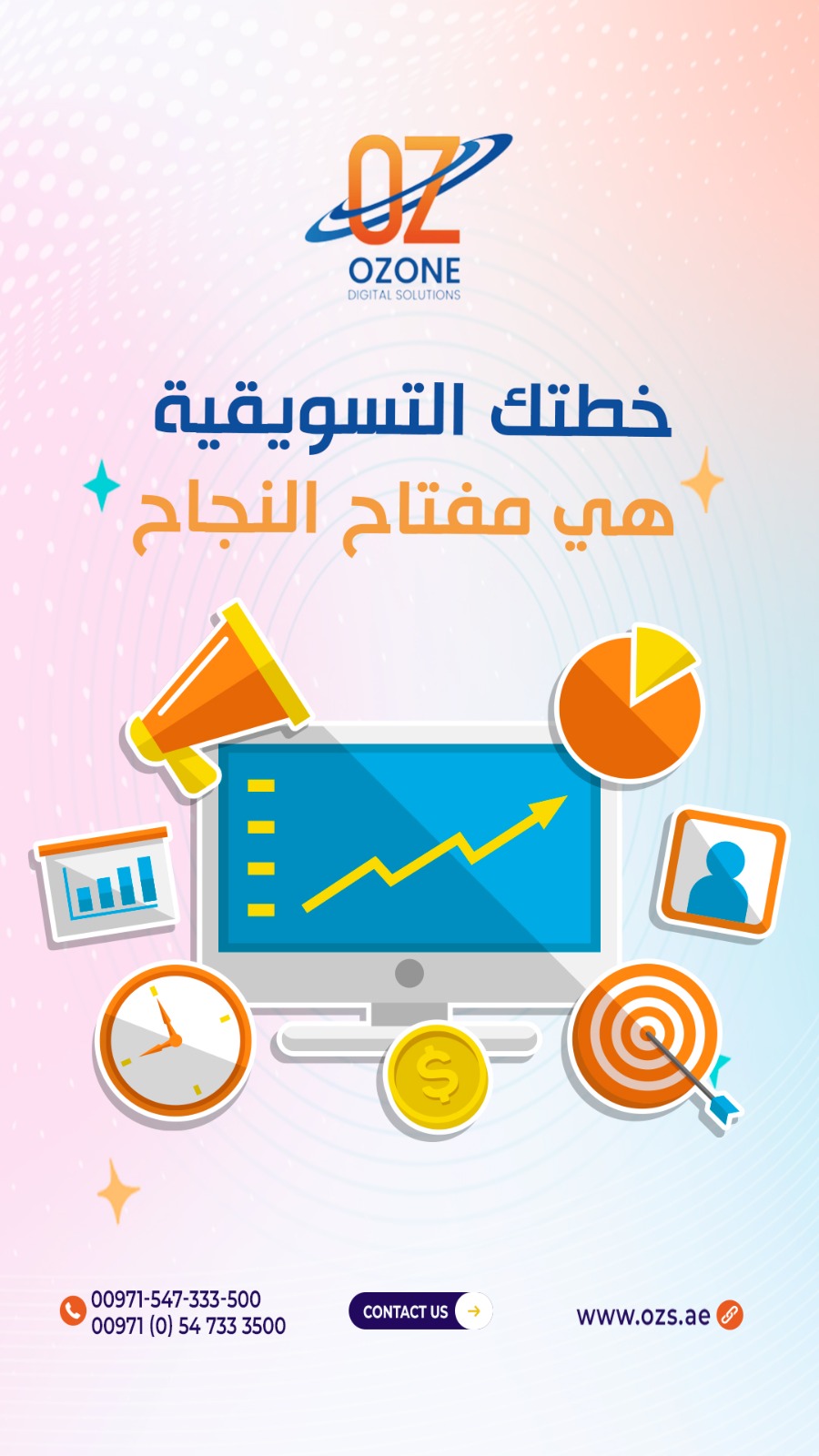 OZ
OZONE
DIGITAL SOLUTIONS

خطتك التسويقية
هي مفتاح النجاح

$

00971-547-333-500
00971 (0) 54 733 3500

CONTACT US

www.ozs.ae